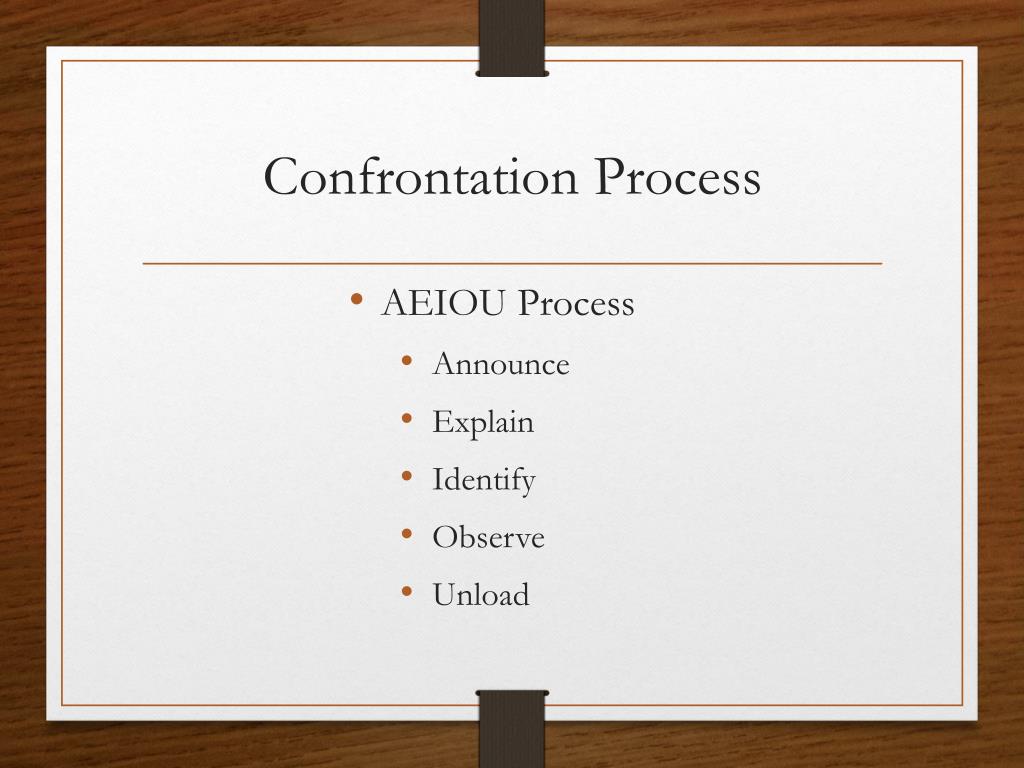 Confrontation Process

• AEIOU Process
  • Announce
  • Explain
  • Identify
  • Observe
  • Unload